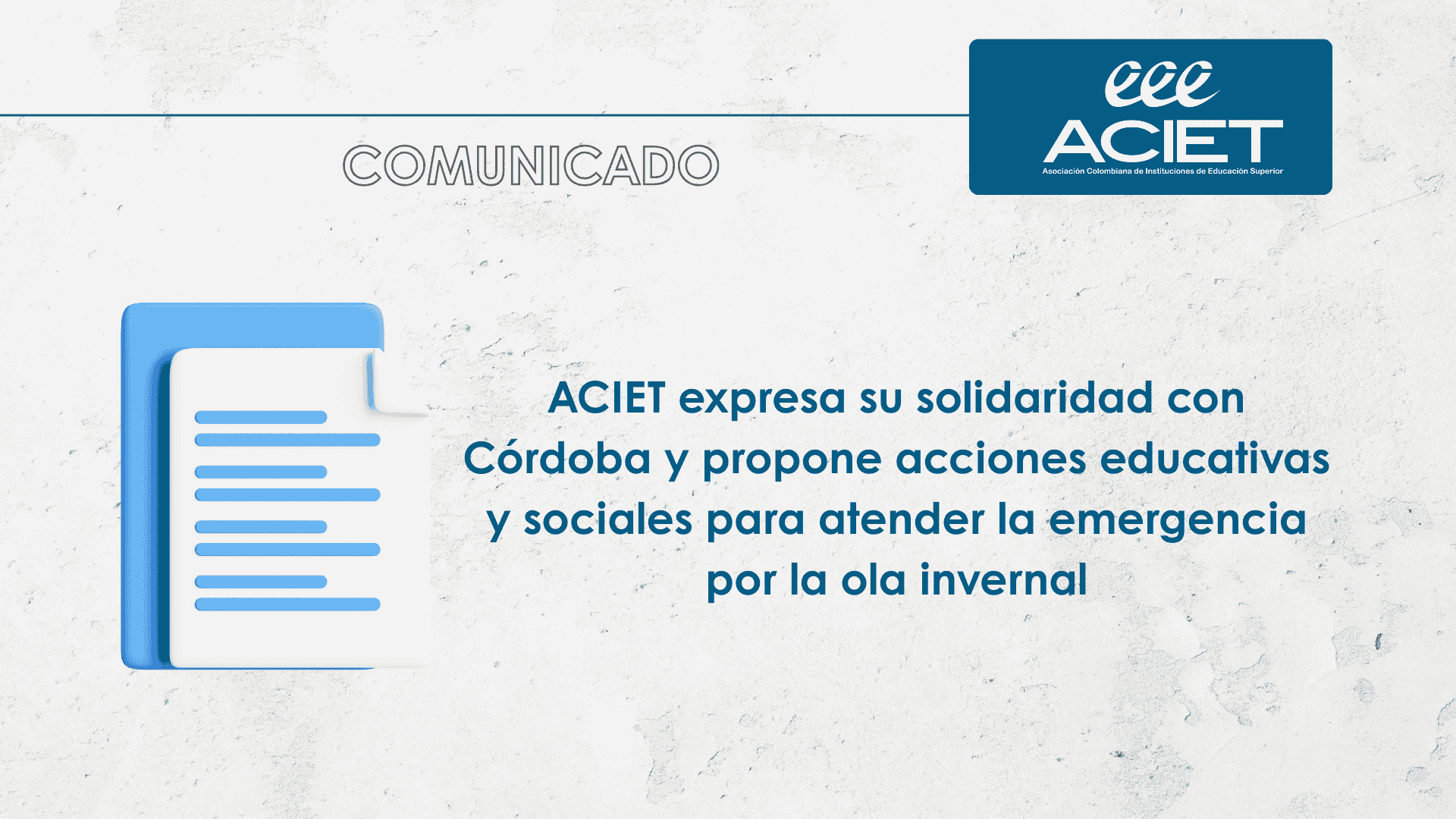 COMUNICADO

ACIET
Asociación Colombiana de Instituciones de Educación Superior

ACIET expresa su solidaridad con Córdoba y propone acciones educativas y sociales para atender la emergencia por la ola invernal